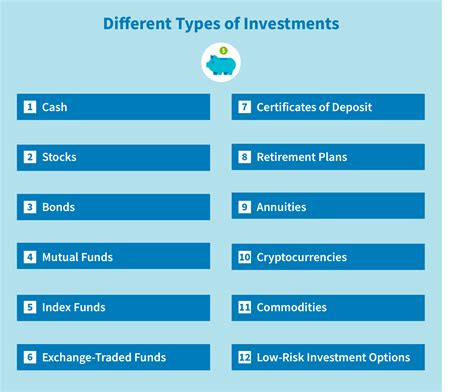 Different Types of Investments

$

1 Cash

2 Stocks

3 Bonds

4 Mutual Funds

5 Index Funds

6 Exchange-Traded Funds

7 Certificates of Deposit

8 Retirement Plans

9 Annuities

10 Cryptocurrencies

11 Commodities

12 Low-Risk Investment Options